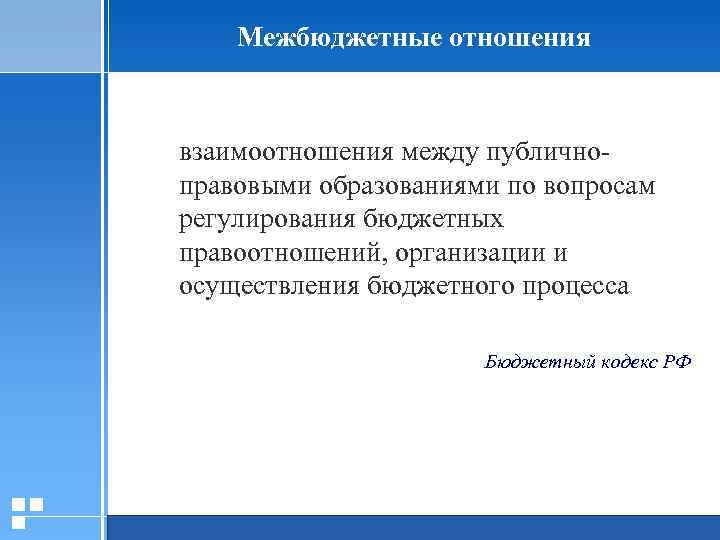 Межбюджетные отношения

взаимоотношения между публично-правовыми образованиями по вопросам регулирования бюджетных правоотношений, организации и осуществления бюджетного процесса

Бюджетный кодекс РФ